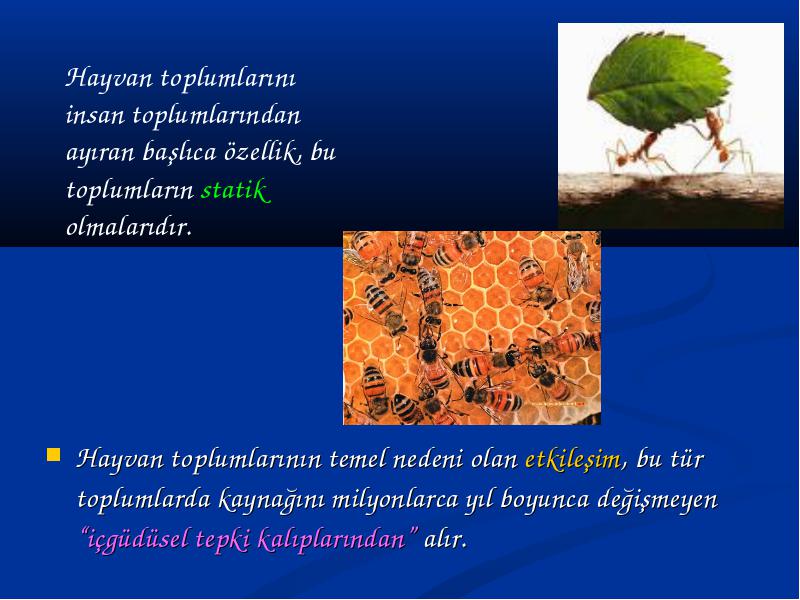 Hayvan toplumlarını insan toplumlarından ayıran başlıca özellik, bu toplumların statik olmalarıdır.

Hayvan toplumlarının temel nedeni olan etkileşim, bu tür toplumlarda kaynağını milyonlarca yıl boyunca değişmeyen "içgüdüsel tepki kalıplarından" alır.